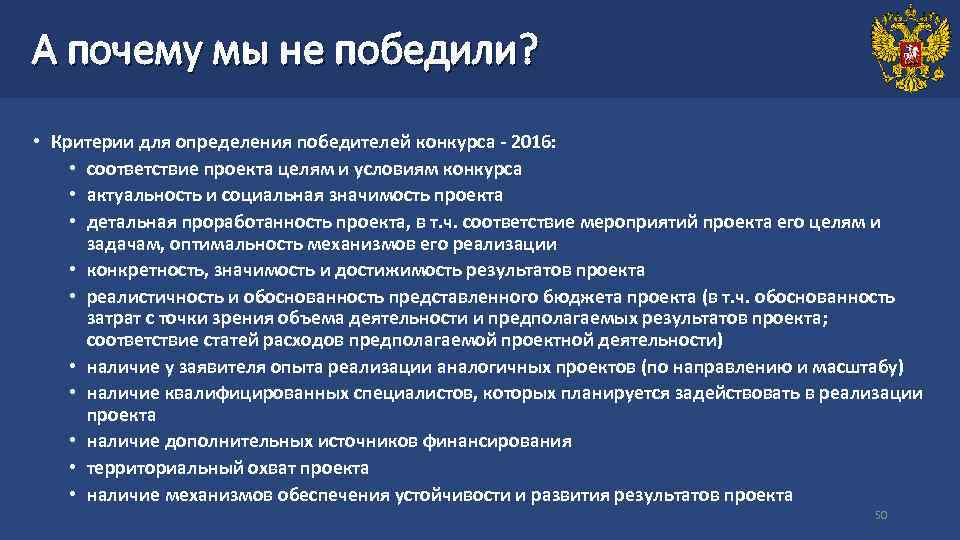 А почему мы не победили?

• Критерии для определения победителей конкурса - 2016:
• соответствие проекта целям и условиям конкурса
• актуальность и социальная значимость проекта
• детальная проработанность проекта, в т.ч. соответствие мероприятий проекта его целям и задачам, оптимальность механизмов его реализации
• конкретность, значимость и достижимость результатов проекта
• реалистичность и обоснованность представленного бюджета проекта (в т.ч. обоснованность затрат с точки зрения объема деятельности и предполагаемых результатов проекта; соответствие статей расходов предполагаемой проектной деятельности)
• наличие у заявителя опыта реализации аналогичных проектов (по направлению и масштабу)
• наличие квалифицированных специалистов, которых планируется задействовать в реализации проекта
• наличие дополнительных источников финансирования
• территориальный охват проекта
• наличие механизмов обеспечения устойчивости и развития результатов проекта

50